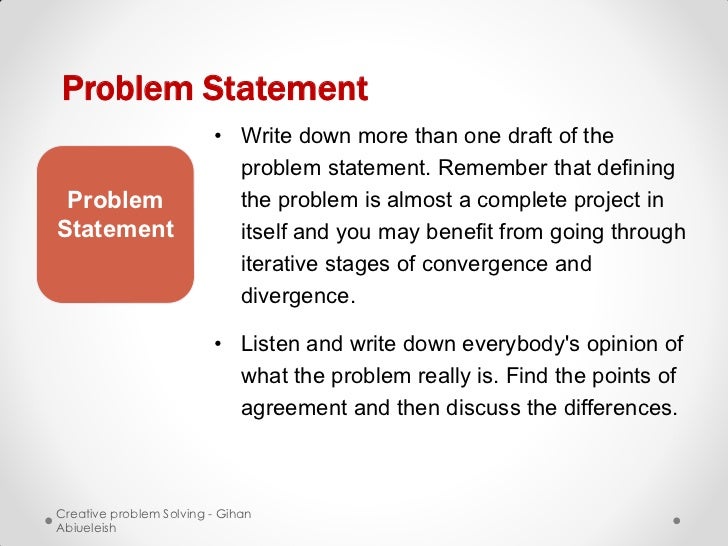 Problem Statement

Problem Statement

• Write down more than one draft of the problem statement. Remember that defining the problem is almost a complete project in itself and you may benefit from going through iterative stages of convergence and divergence.

• Listen and write down everybody's opinion of what the problem really is. Find the points of agreement and then discuss the differences.

Creative problem Solving - Gihan Abiueleish